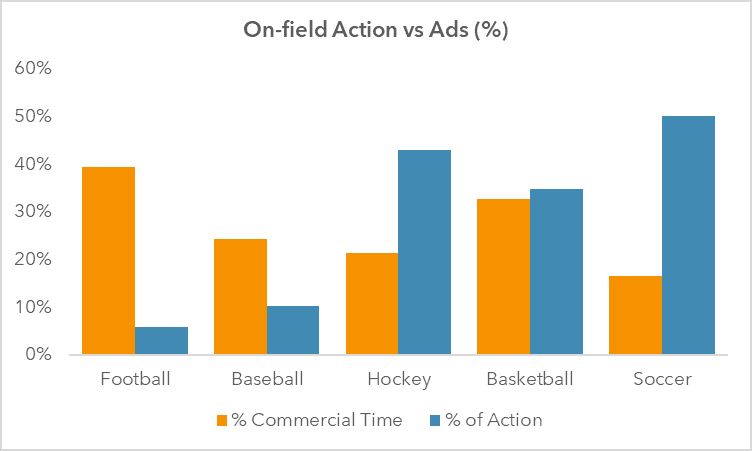 On-field Action vs Ads (%)

60%
50%
40%
30%
20%
10%
0%

Football
Baseball
Hockey
Basketball
Soccer

% Commercial Time
% of Action